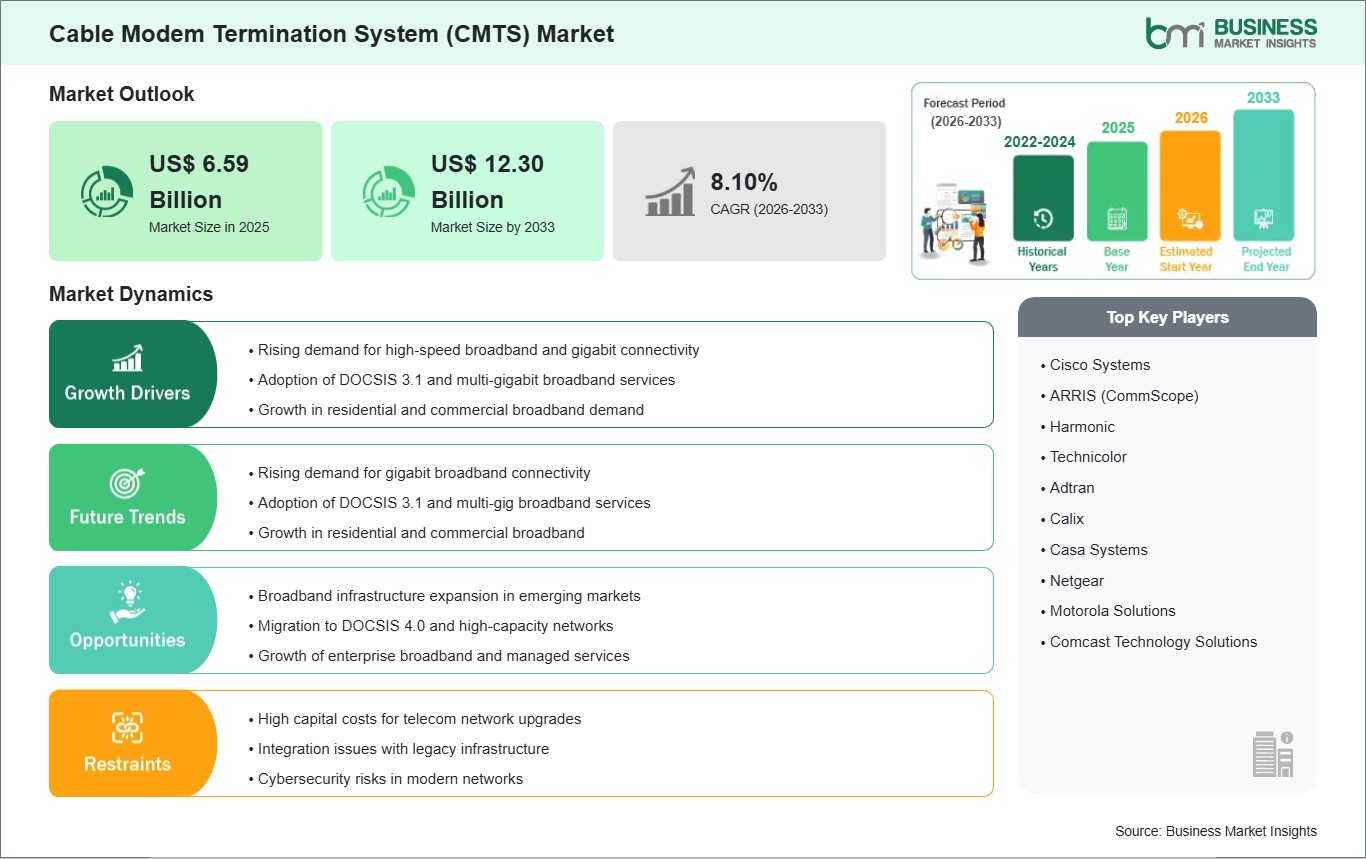 Cable Modem Termination System (CMTS) Market

bmi BUSINESS MARKET INSIGHTS

Market Outlook

US$ 6.59 Billion
Market Size in 2025

US$ 12.30 Billion
Market Size by 2033

8.10%
CAGR (2026-2033)

Forecast Period (2026-2033)

2022-2024
Historical Years

2025
Base Year

2026
Estimated Start Year

2033
Projected End Year

Market Dynamics

Growth Drivers
• Rising demand for high-speed broadband and gigabit connectivity
• Adoption of DOCSIS 3.1 and multi-gigabit broadband services
• Growth in residential and commercial broadband demand

Future Trends
• Rising demand for gigabit broadband connectivity
• Adoption of DOCSIS 3.1 and multi-gig broadband services
• Growth in residential and commercial broadband

Opportunities
• Broadband infrastructure expansion in emerging markets
• Migration to DOCSIS 4.0 and high-capacity networks
• Growth of enterprise broadband and managed services

Restraints
• High capital costs for telecom network upgrades
• Integration issues with legacy infrastructure
• Cybersecurity risks in modern networks

Top Key Players
• Cisco Systems
• ARRIS (CommScope)
• Harmonic
• Technicolor
• Adtran
• Calix
• Casa Systems
• Netgear
• Motorola Solutions
• Comcast Technology Solutions

Source: Business Market Insights